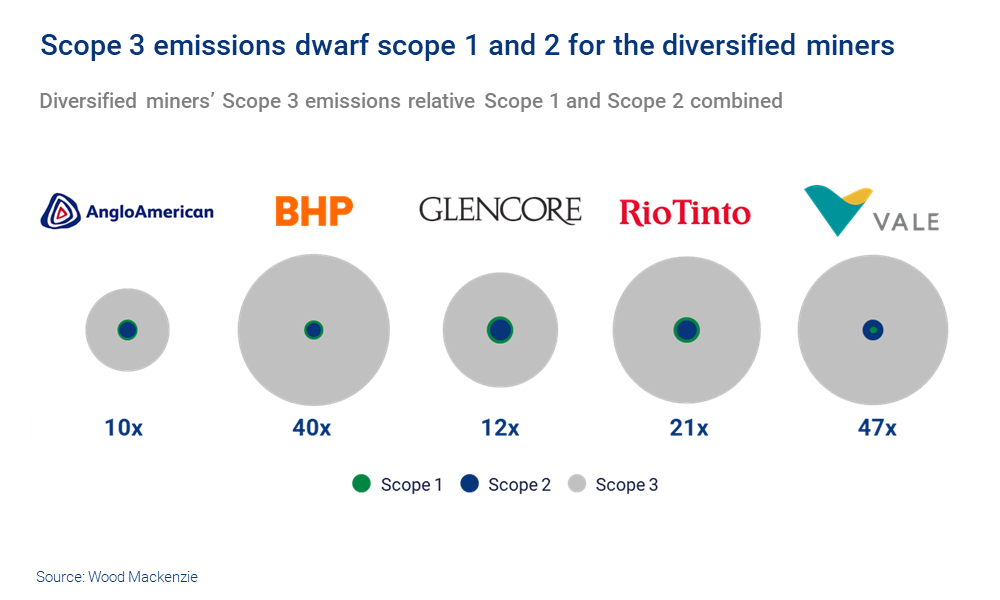 Scope 3 emissions dwarf scope 1 and 2 for the diversified miners

Diversified miners' Scope 3 emissions relative Scope 1 and Scope 2 combined

AngloAmerican BHP GLENCORE RioTinto VALE

10x 40x 12x 21x 47x

Scope 1 Scope 2 Scope 3

Source: Wood Mackenzie